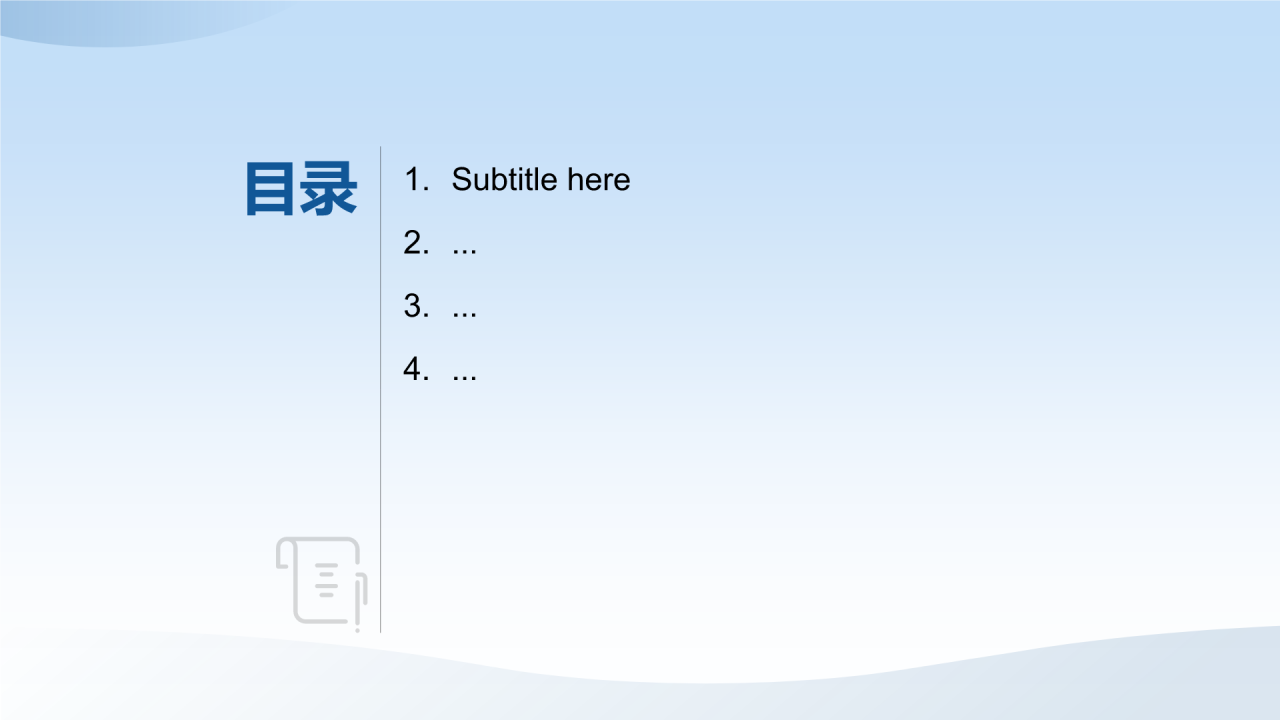 目录

1. Subtitle here
2. ...
3. ...
4. ...